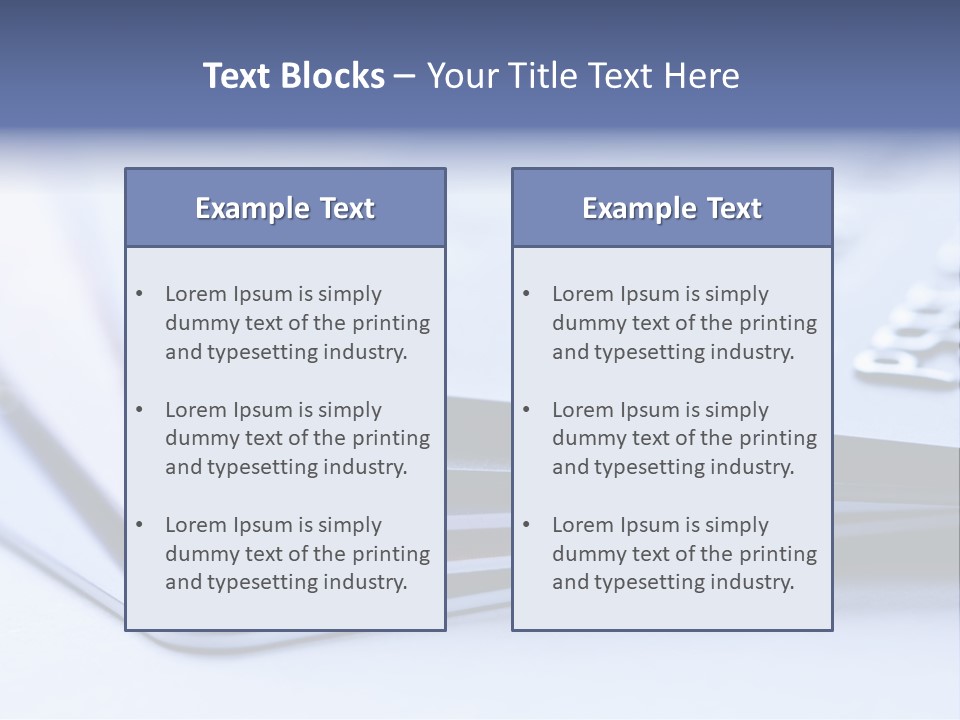 Text Blocks – Your Title Text Here

Example Text

• Lorem Ipsum is simply dummy text of the printing and typesetting industry.

• Lorem Ipsum is simply dummy text of the printing and typesetting industry.

• Lorem Ipsum is simply dummy text of the printing and typesetting industry.

Example Text

• Lorem Ipsum is simply dummy text of the printing and typesetting industry.

• Lorem Ipsum is simply dummy text of the printing and typesetting industry.

• Lorem Ipsum is simply dummy text of the printing and typesetting industry.